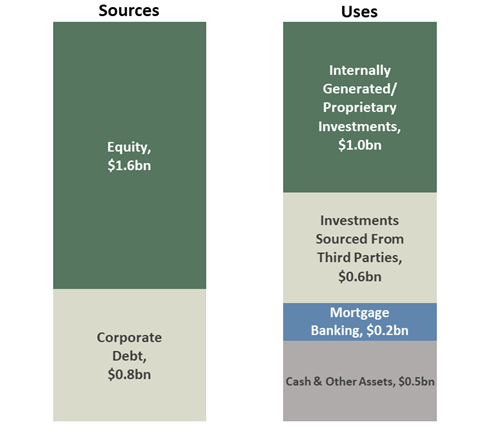 Sources

Equity, \$1.6bn

Corporate Debt, \$0.8bn

Uses

Internally Generated/ Proprietary Investments, \$1.0bn

Investments Sourced From Third Parties, \$0.6bn

Mortgage Banking, \$0.2bn

Cash & Other Assets, \$0.5bn